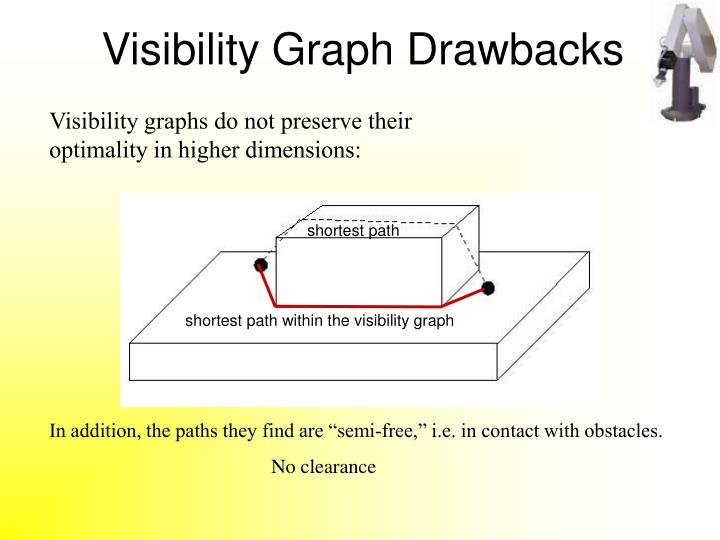 Visibility Graph Drawbacks

Visibility graphs do not preserve their optimality in higher dimensions:

shortest path

shortest path within the visibility graph

In addition, the paths they find are “semi-free,” i.e. in contact with obstacles.

No clearance